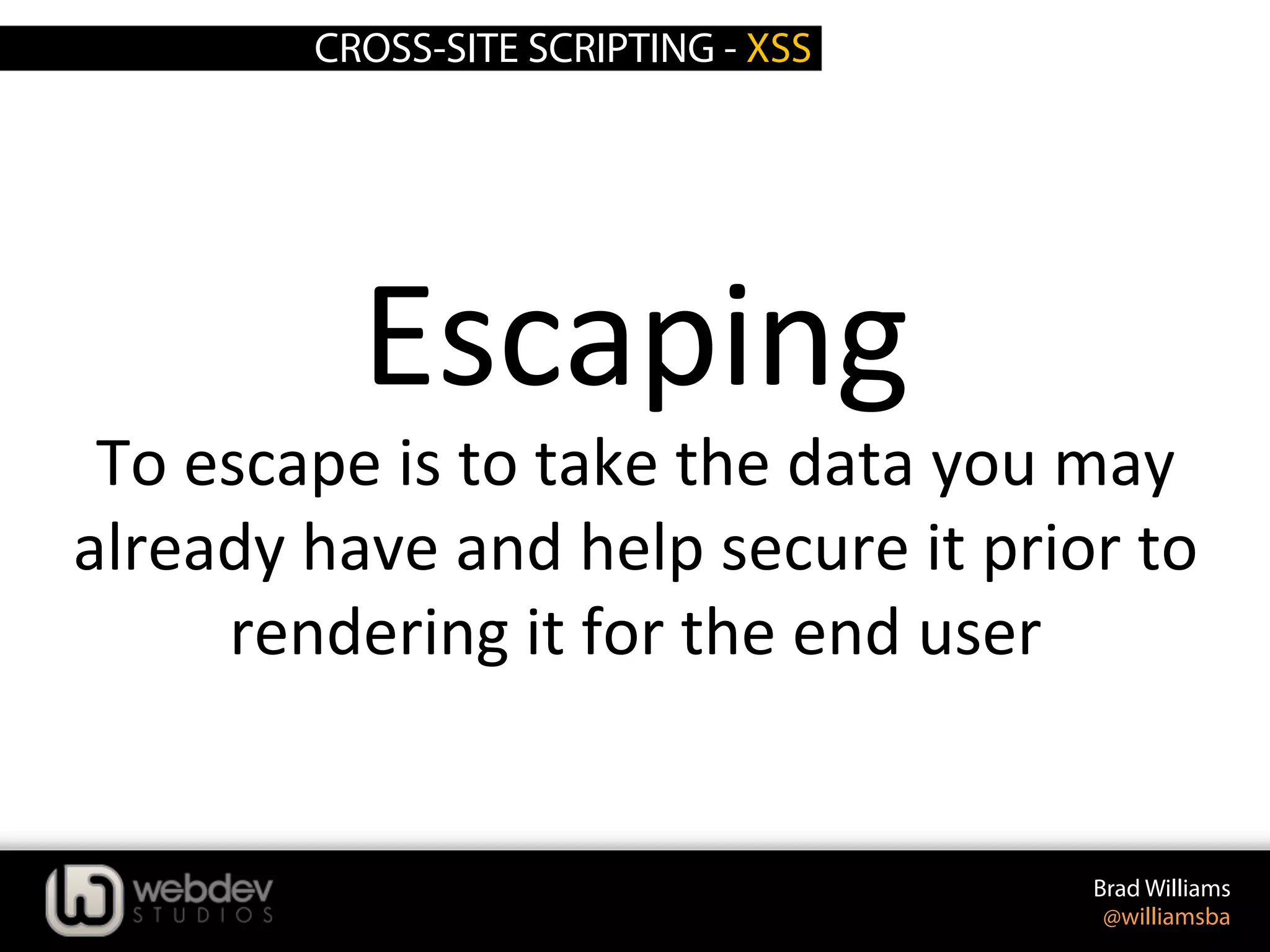 CROSS-SITE SCRIPTING - XSS

Escaping

To escape is to take the data you may already have and help secure it prior to rendering it for the end user

webdev STUDIOS

Brad Williams
@williamsba